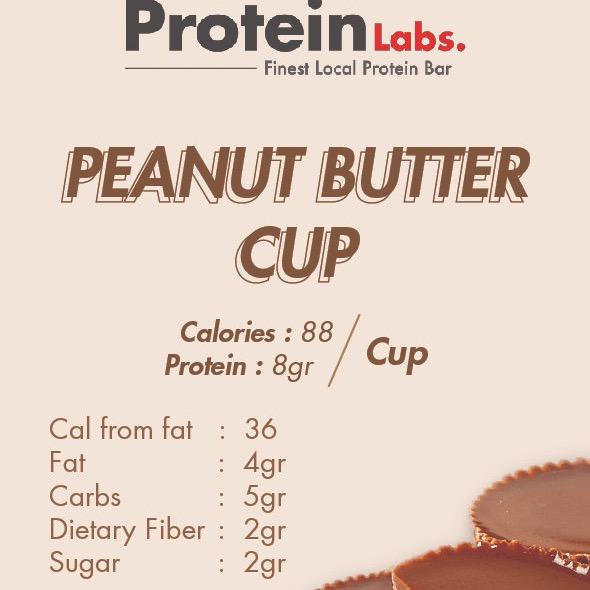 Protein Labs.
Finest Local Protein Bar

PEANUT BUTTER CUP

Calories : 88
Protein : 8gr
Cup

Cal from fat : 36
Fat : 4gr
Carbs : 5gr
Dietary Fiber : 2gr
Sugar : 2gr